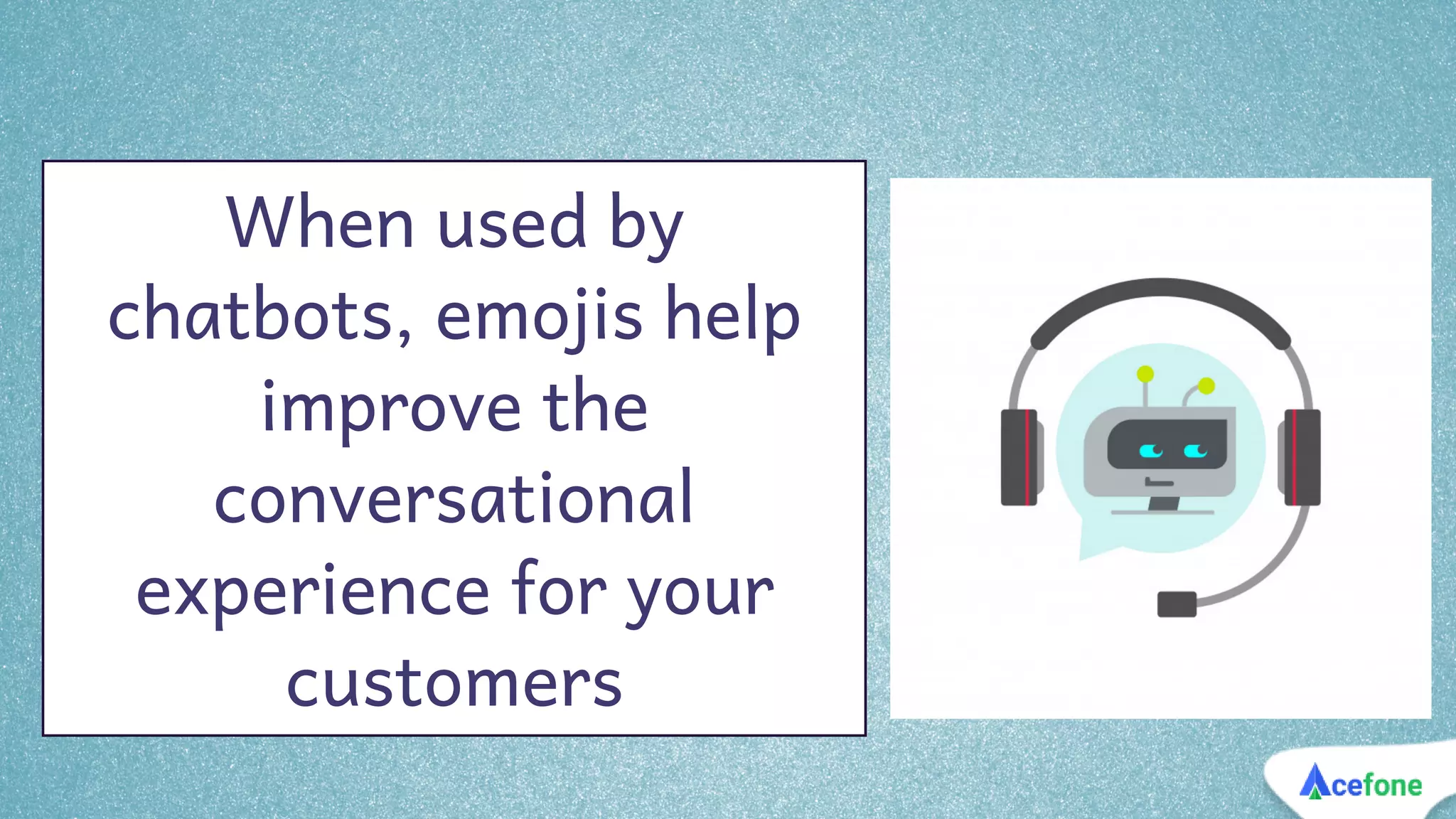 When used by chatbots, emojis help improve the conversational experience for your customers

Acefone